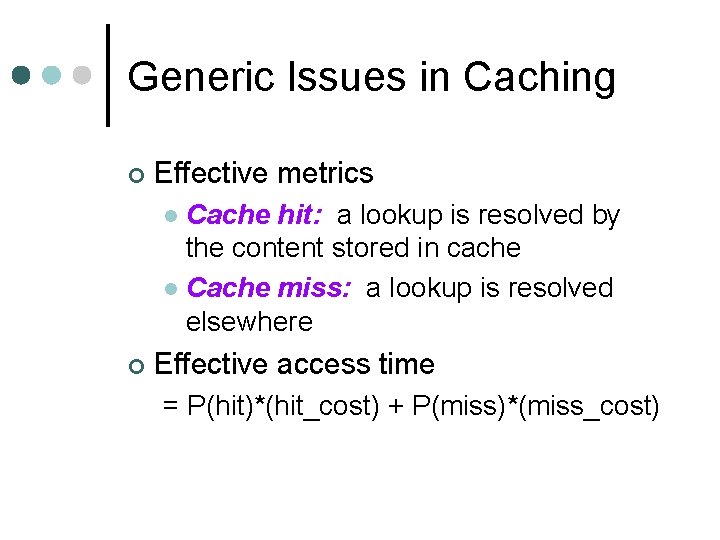 Generic Issues in Caching

Effective metrics

Cache hit: a lookup is resolved by the content stored in cache

Cache miss: a lookup is resolved elsewhere

Effective access time

= P(hit)*(hit_cost) + P(miss)*(miss_cost)